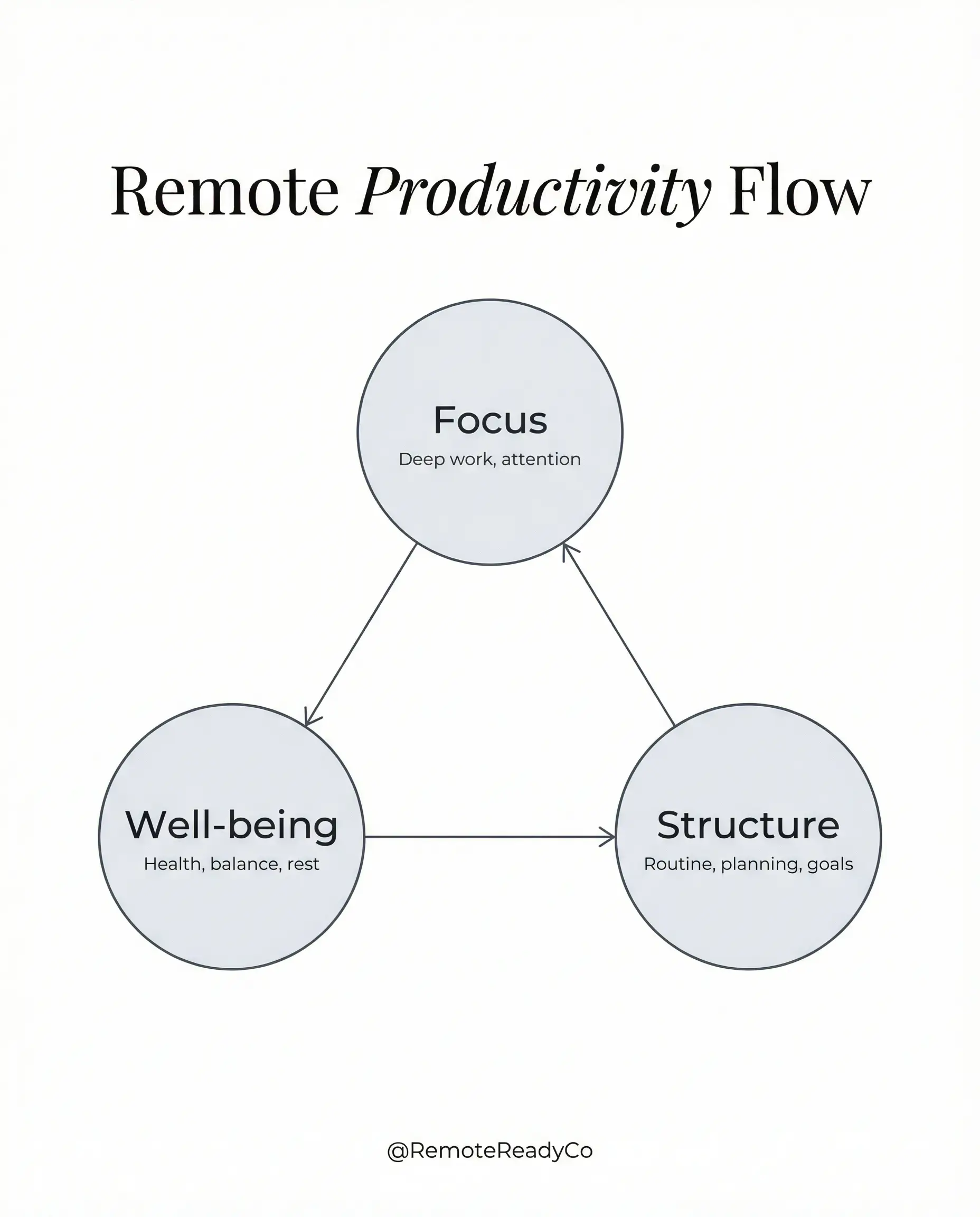 Remote Productivity Flow

Focus
Deep work, attention

Well-being
Health, balance, rest

Structure
Routine, planning, goals

@RemoteReadyCo